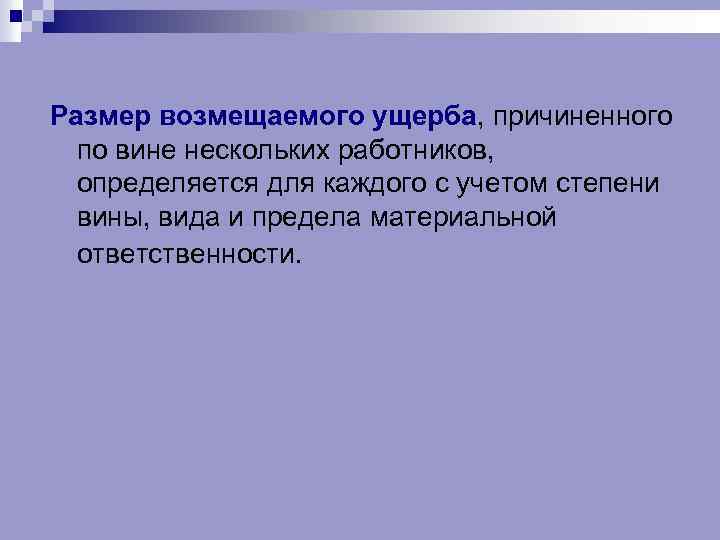 Размер возмещаемого ущерба, причиненного по вине нескольких работников, определяется для каждого с учетом степени вины, вида и предела материальной ответственности.